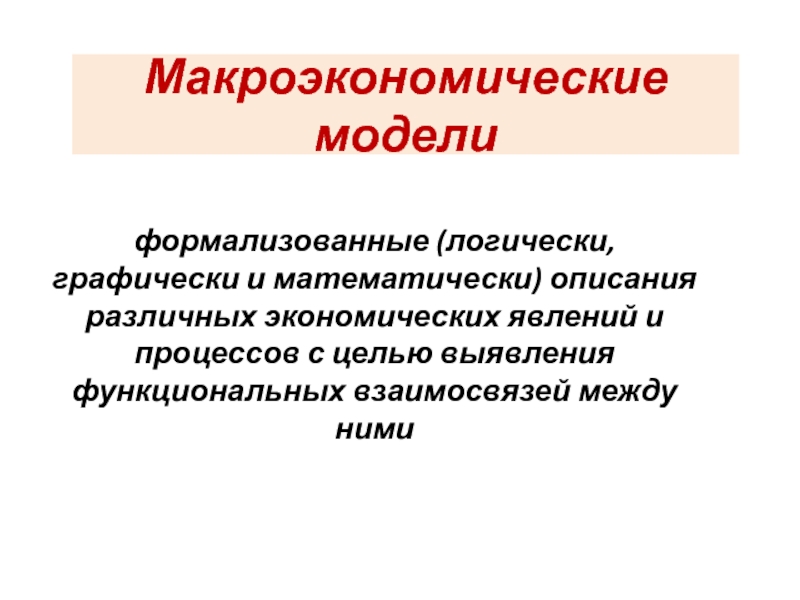 Макроэкономические модели

формализованные (логически, графически и математически) описания различных экономических явлений и процессов с целью выявления функциональных взаимосвязей между ними